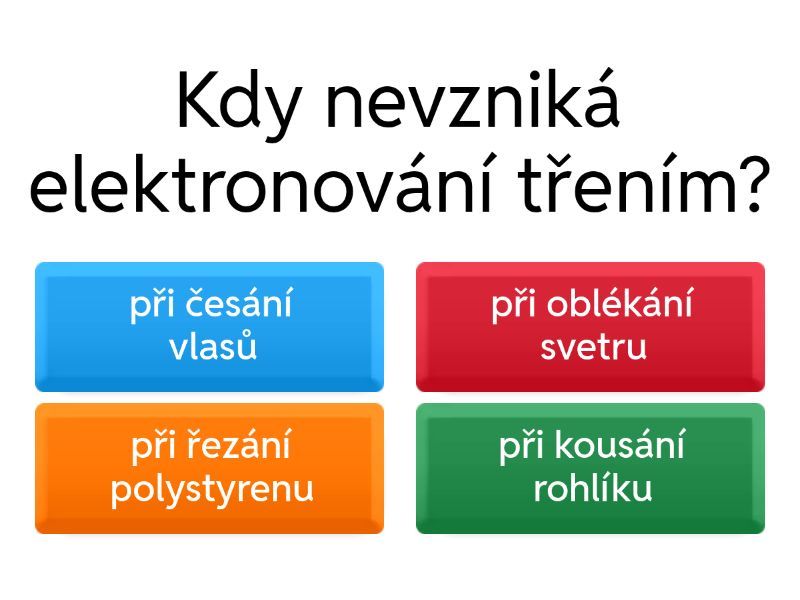 Kdy nevzniká elektronování třením?

při česání vlasů

při oblékání svetru

při řezání polystyrenu

při kousání rohlíku